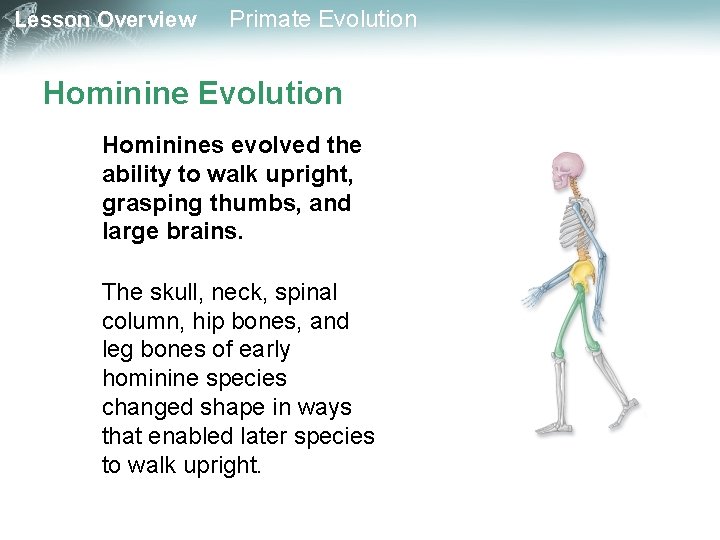 Lesson Overview Primate Evolution

Hominine Evolution

Hominines evolved the ability to walk upright, grasping thumbs, and large brains.

The skull, neck, spinal column, hip bones, and leg bones of early hominine species changed shape in ways that enabled later species to walk upright.